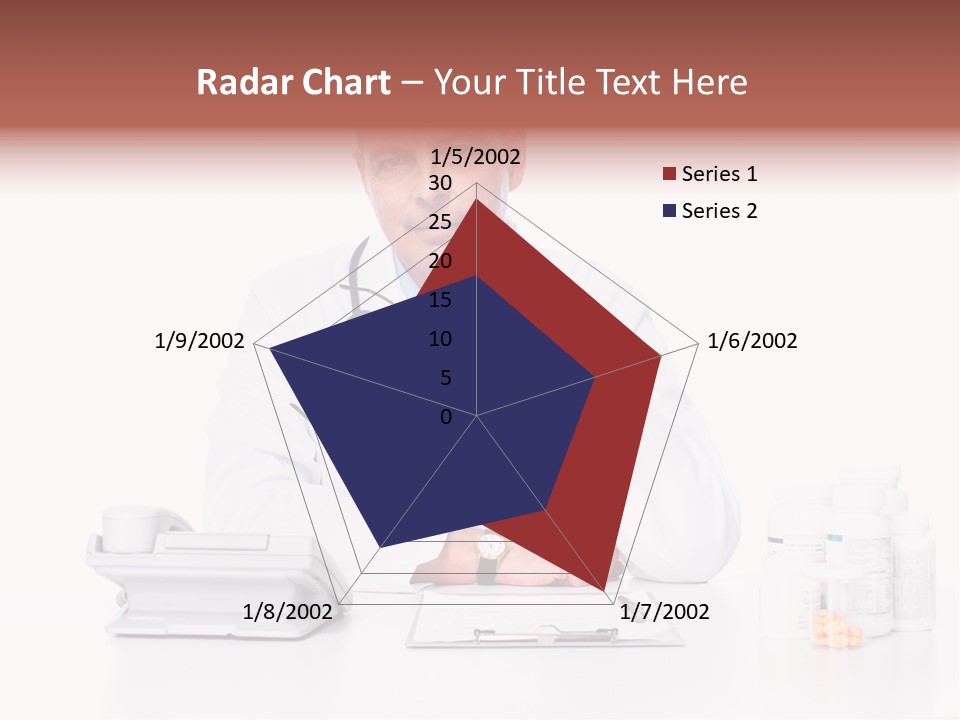 Radar Chart – Your Title Text Here

1/5/2002
30
25
20
15
10
5
0
1/6/2002
1/7/2002
1/8/2002
1/9/2002

Series 1
Series 2